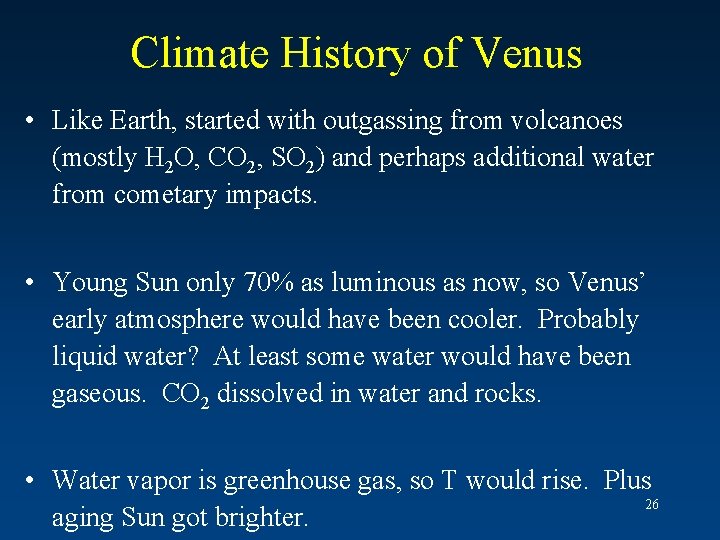 Climate History of Venus

• Like Earth, started with outgassing from volcanoes (mostly $H_2O$, $CO_2$, $SO_2$) and perhaps additional water from cometary impacts.

• Young Sun only 70% as luminous as now, so Venus' early atmosphere would have been cooler. Probably liquid water? At least some water would have been gaseous. $CO_2$ dissolved in water and rocks.

• Water vapor is greenhouse gas, so T would rise. Plus aging Sun got brighter.

26